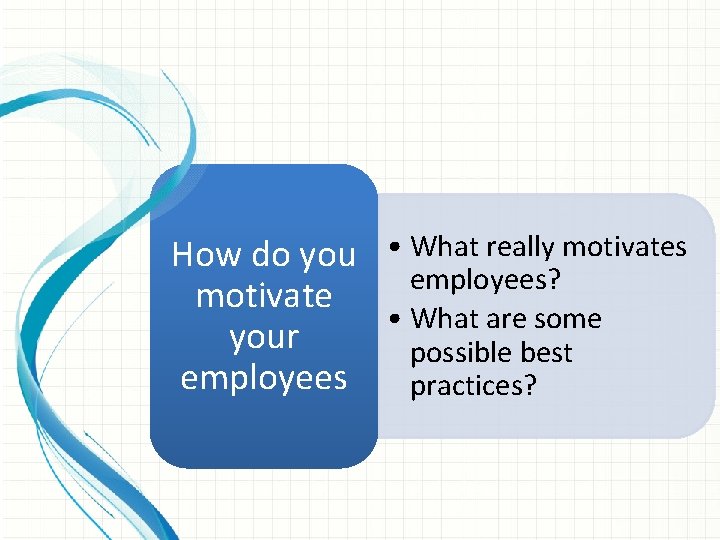 How do you motivate your employees

• What really motivates employees?
• What are some possible best practices?